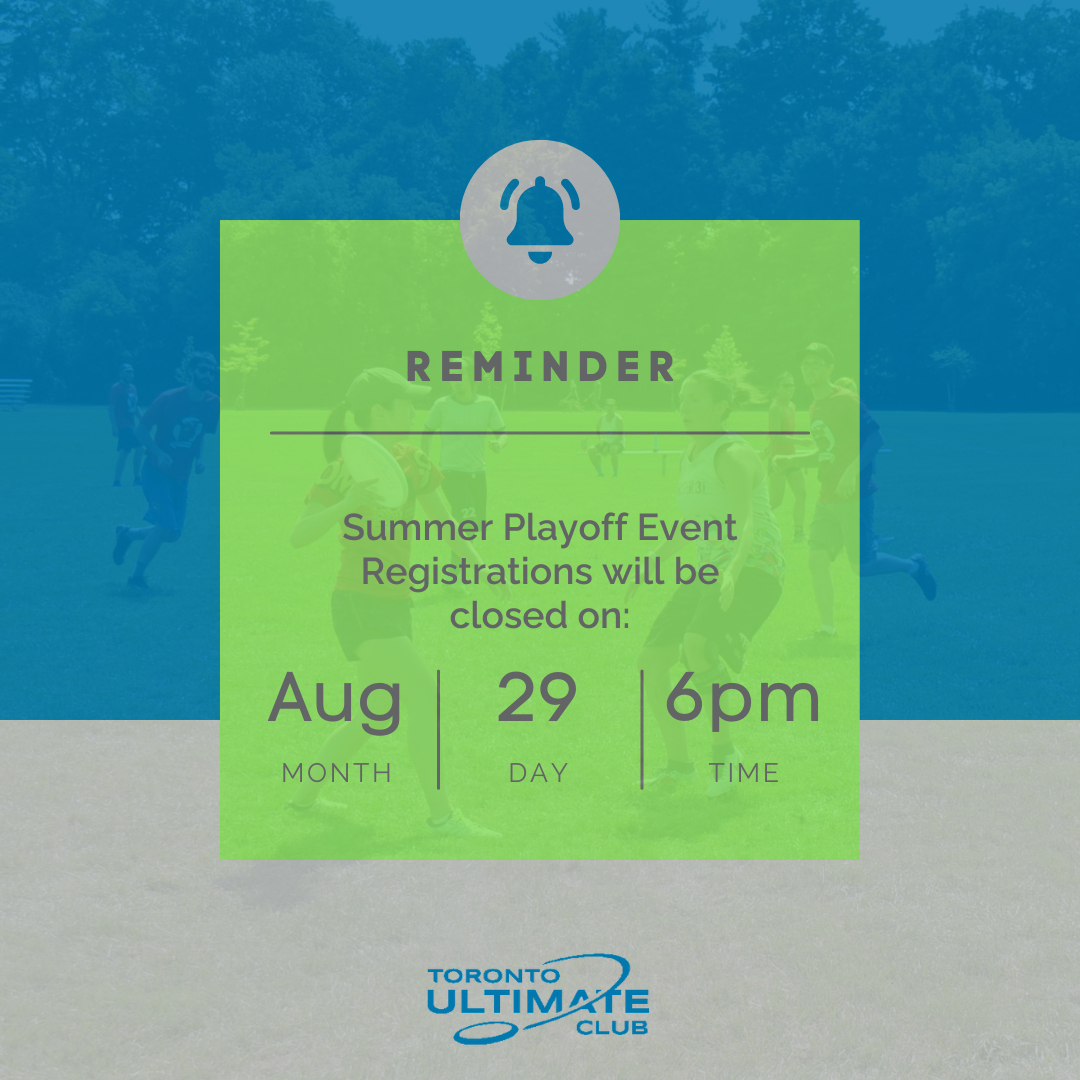 REMINDER

Summer Playoff Event Registrations will be closed on:

Aug
MONTH

29
DAY

6pm
TIME

TORONTO ULTIMATE CLUB